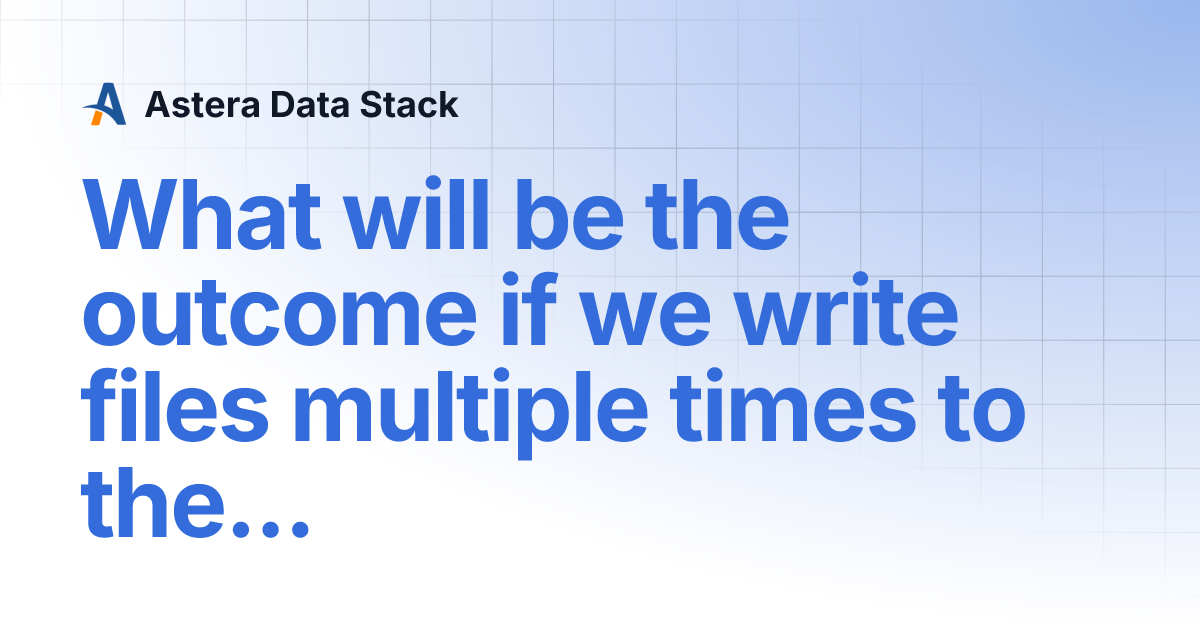 Astera Data Stack

What will be the outcome if we write files multiple times to the…